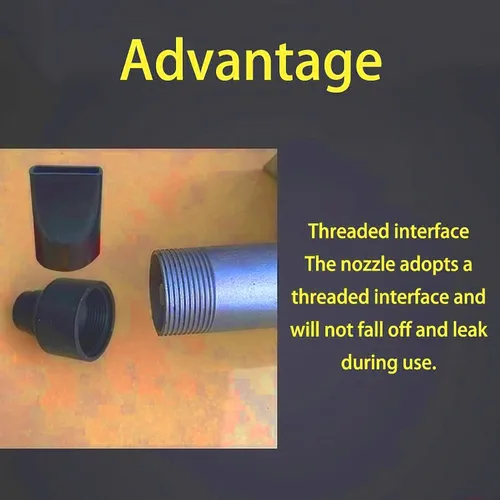 Advantage

Threaded interface
The nozzle adopts a threaded interface and will not fall off and leak during use.